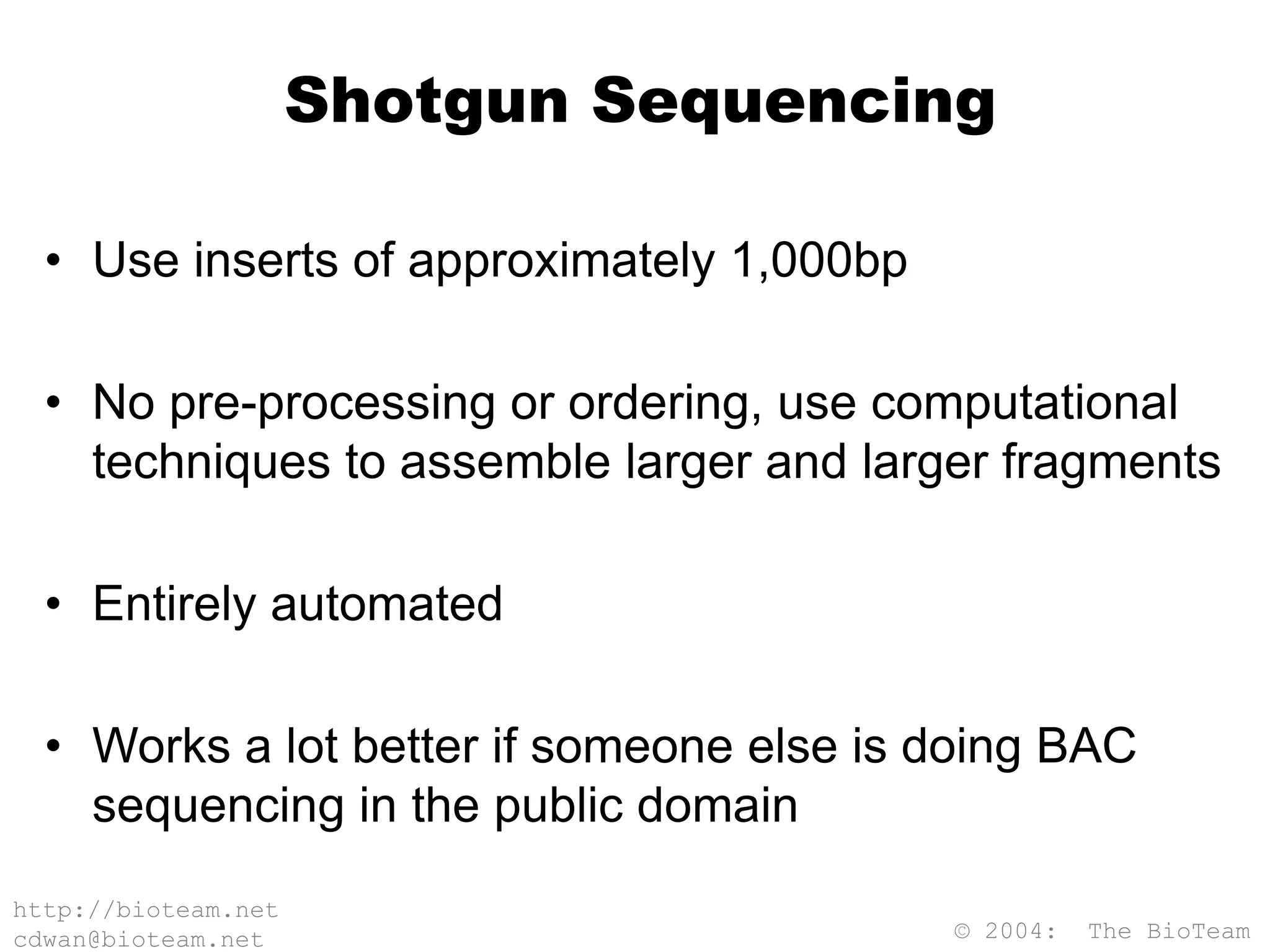 Shotgun Sequencing

• Use inserts of approximately 1,000bp

• No pre-processing or ordering, use computational techniques to assemble larger and larger fragments

• Entirely automated

• Works a lot better if someone else is doing BAC sequencing in the public domain

http://bioteam.net
cdwan@bioteam.net

© 2004: The BioTeam